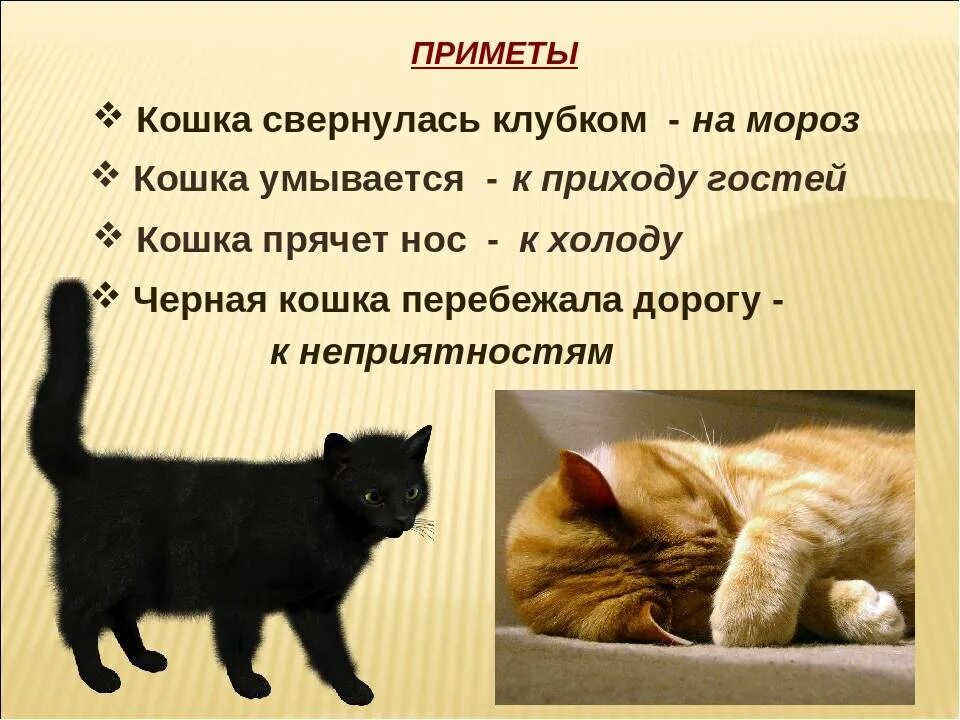 ПРИМЕТЫ

❖ Кошка свернулась клубком - на мороз

❖ Кошка умывается - к приходу гостей

❖ Кошка прячет нос - к холоду

❖ Черная кошка перебежала дорогу - к неприятностям